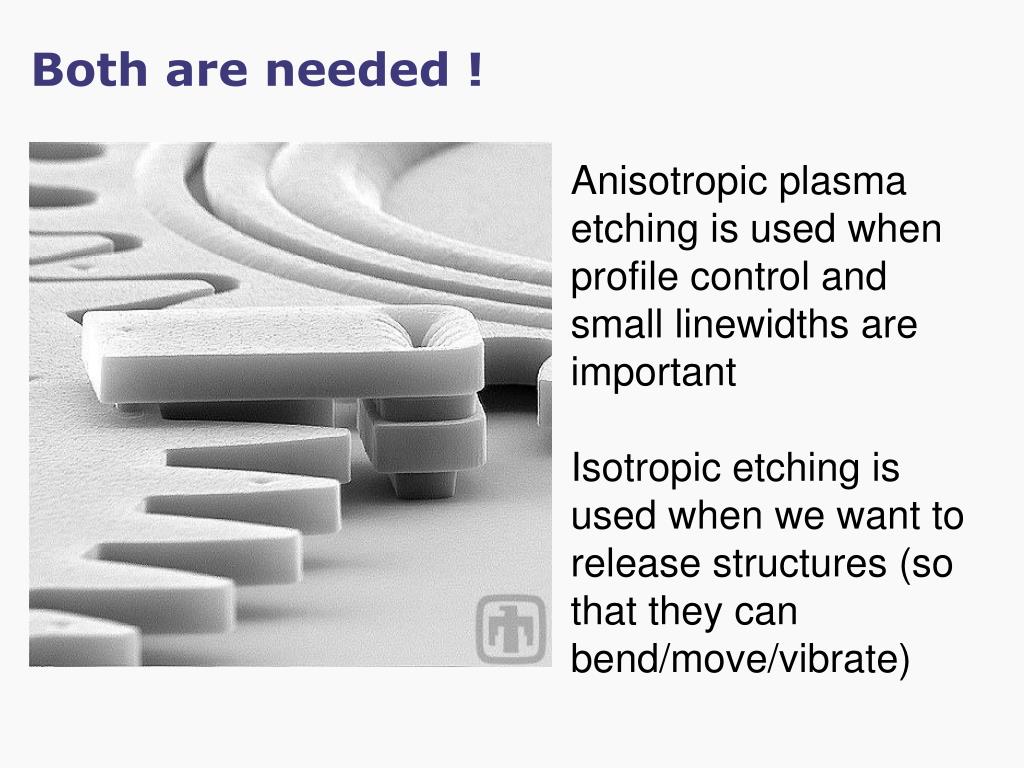 Both are needed !

Anisotropic plasma etching is used when profile control and small linewidths are important

Isotropic etching is used when we want to release structures (so that they can bend/move/vibrate)